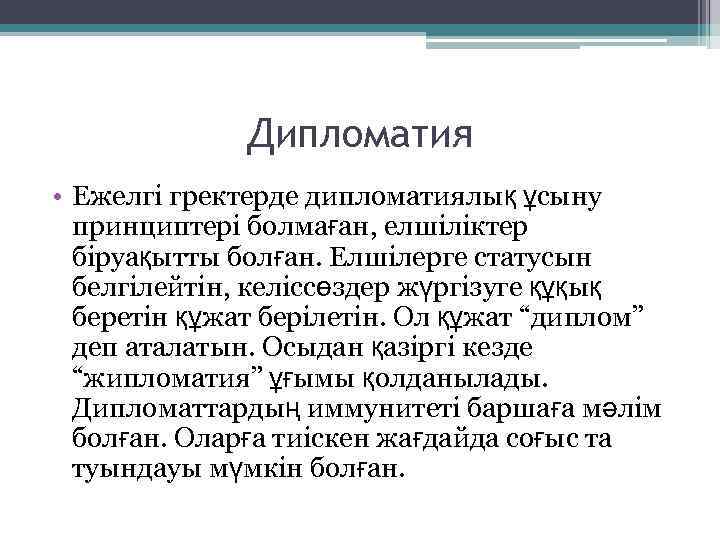 Дипломатия

• Ежелгі гректерде дипломатиялық ұсыну принциптері болмаған, елшіліктер біруақытты болған. Елшілерге статусын белгілейтін, келіссөздер жүргізуге құқық беретін құжат берілетін. Ол құжат “диплом” деп аталатын. Осыдан қазіргі кезде “жипломатия” ұғымы қолданылады. Дипломаттардың иммунитеті баршаға мәлім болған. Оларға тиіскен жағдайда соғыс та туындауы мүмкін болған.